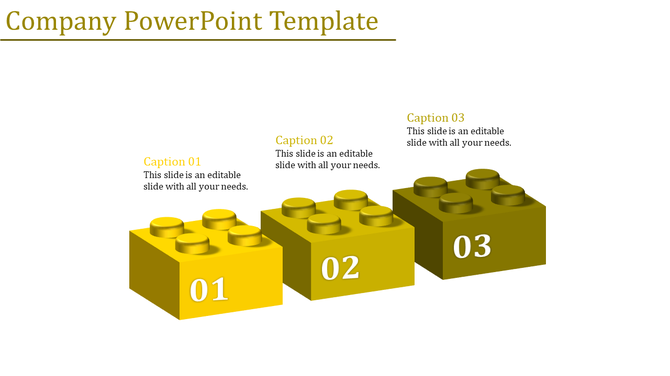 Company PowerPoint Template

Caption 01
This slide is an editable slide with all your needs.

Caption 02
This slide is an editable slide with all your needs.

Caption 03
This slide is an editable slide with all your needs.

01

02

03